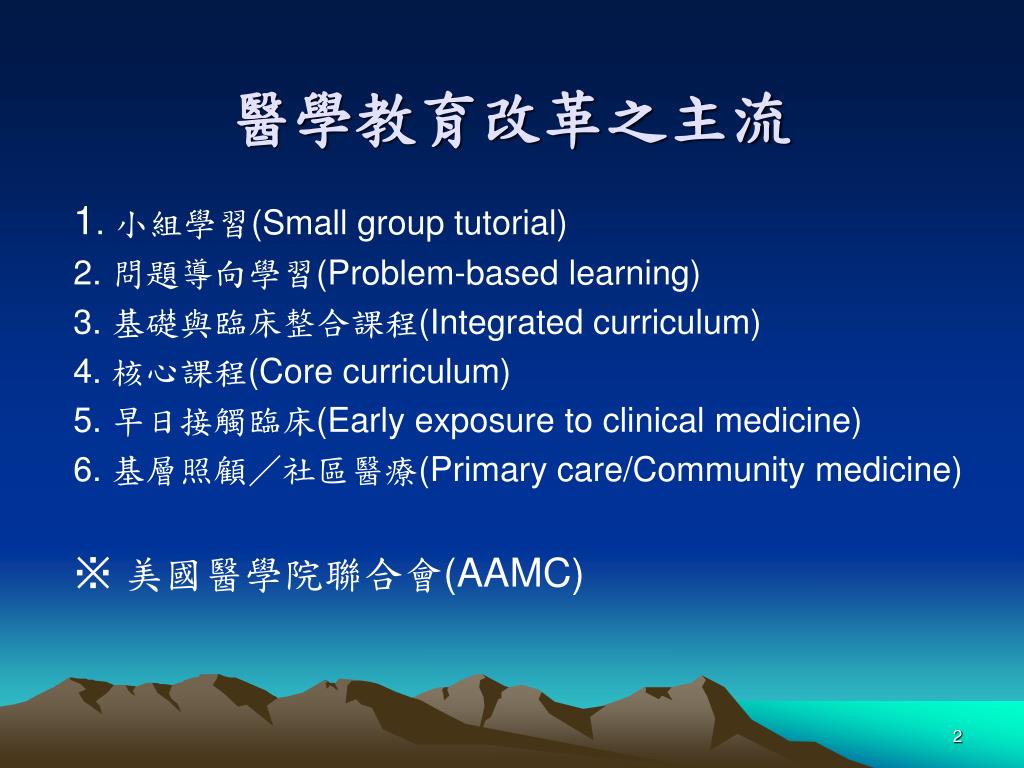 醫學教育改革之主流

1. 小組學習(Small group tutorial)
2. 問題導向學習(Problem-based learning)
3. 基礎與臨床整合課程(Integrated curriculum)
4. 核心課程(Core curriculum)
5. 早日接觸臨床(Early exposure to clinical medicine)
6. 基層照顧／社區醫療(Primary care/Community medicine)

※ 美國醫學院聯合會(AAMC)

2